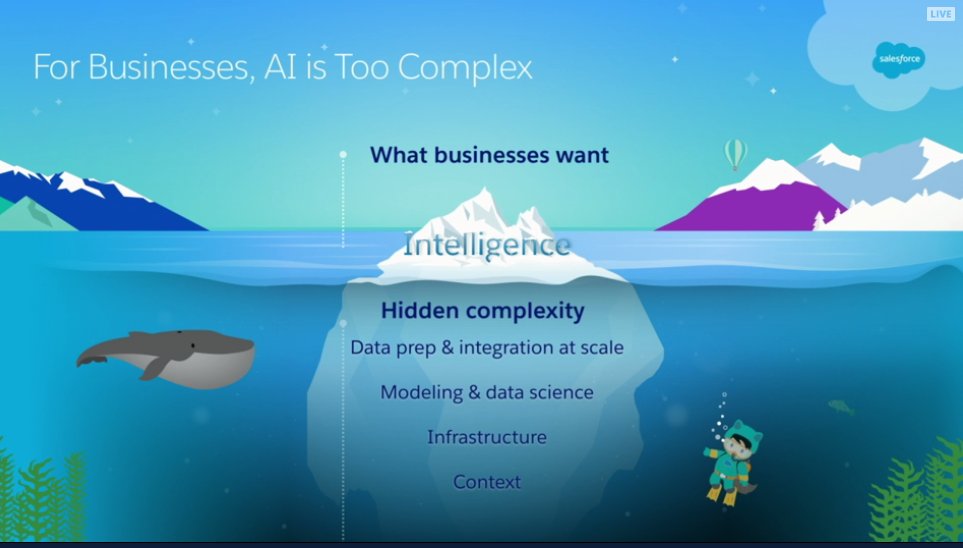 LIVE

For Businesses, AI is Too Complex

salesforce

What businesses want

Intelligence

Hidden complexity

Data prep & integration at scale

Modeling & data science

Infrastructure

Context